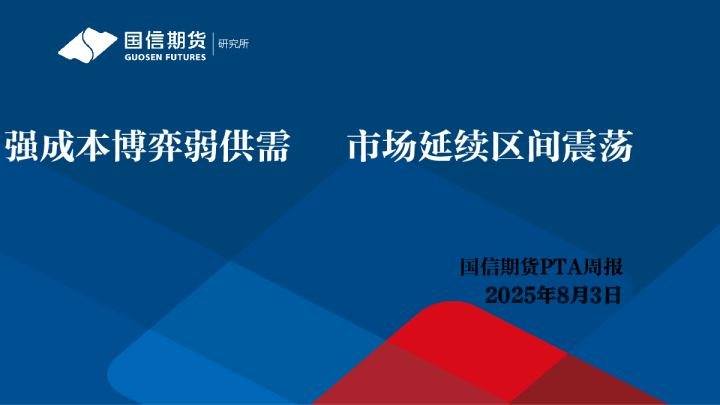 国信期货
GUOSEN FUTURES
研究所

强成本博弈弱供需　　市场延续区间震荡

国信期货PTA周报
2025年8月3日